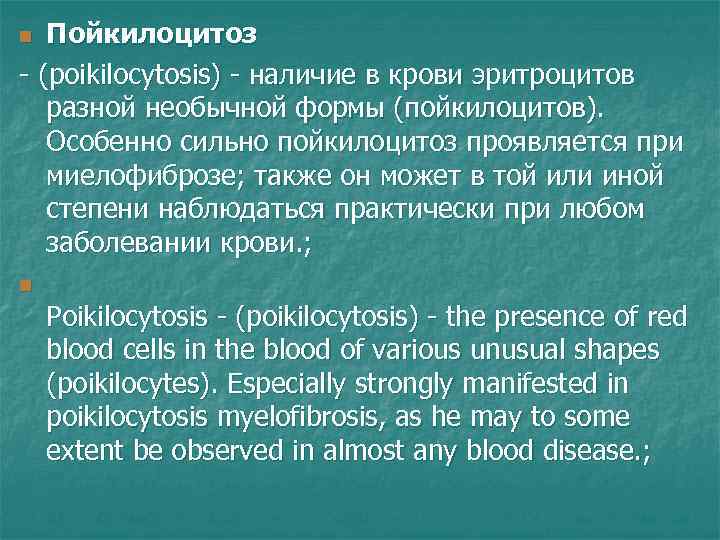 Пойкилоцитоз

- (poikilocytosis) - наличие в крови эритроцитов разной необычной формы (пойкилоцитов). Особенно сильно пойкилоцитоз проявляется при миелофиброзе; также он может в той или иной степени наблюдаться практически при любом заболевании крови.;

Poikilocytosis - (poikilocytosis) - the presence of red blood cells in the blood of various unusual shapes (poikilocytes). Especially strongly manifested in poikilocytosis myelofibrosis, as he may to some extent be observed in almost any blood disease.;